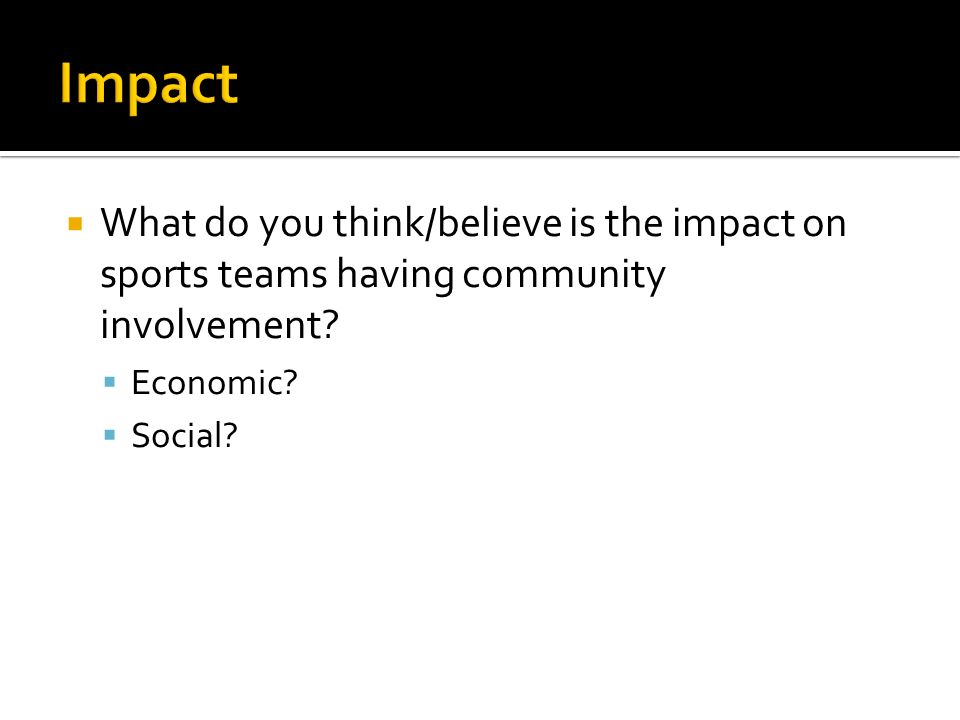 Impact

What do you think/believe is the impact on sports teams having community involvement?

Economic?

Social?